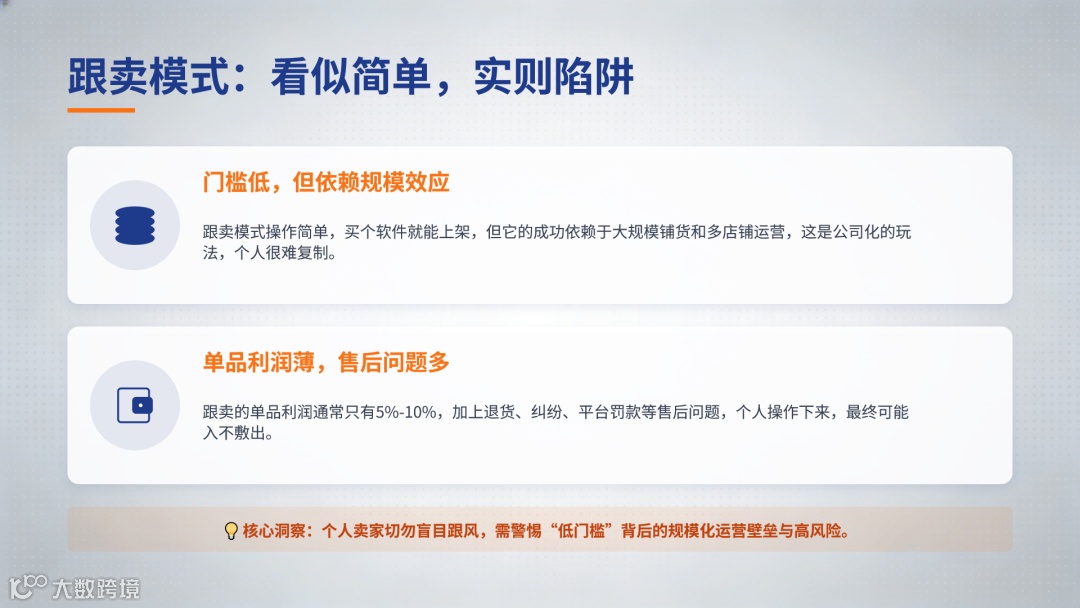 跟卖模式：看似简单，实则陷阱

门槛低，但依赖规模效应

跟卖模式操作简单，买个软件就能上架，但它的成功依赖于大规模铺货和多店铺运营，这是公司化的玩法，个人很难复制。

单品利润薄，售后问题多

跟卖的单品利润通常只有5%-10%，加上退货、纠纷、平台罚款等售后问题，个人操作下来，最终可能入不敷出。

核心洞察：个人卖家切勿盲目跟风，需警惕“低门槛”背后的规模化运营壁垒与高风险。

大数跨境